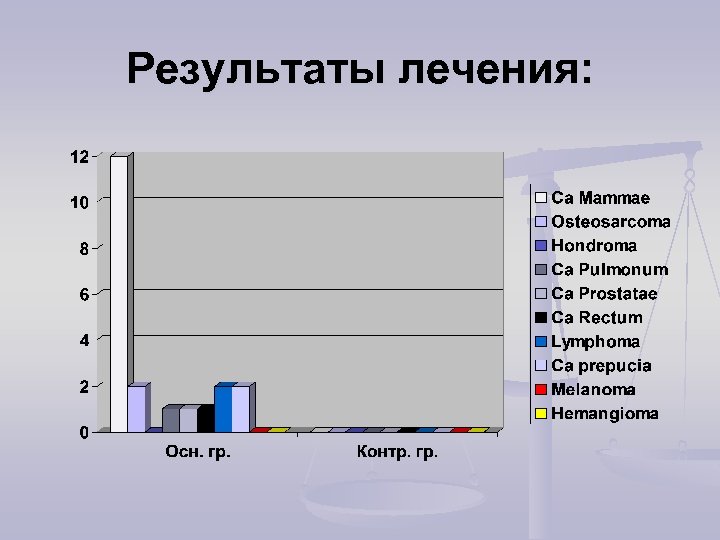 Результаты лечения:

12
10
8
6
4
2
0

Осн. гр.
Контр. гр.

Ca Mammae
Osteosarcoma
Hondroma
Ca Pulmonum
Ca Prostatae
Ca Rectum
Lymphoma
Ca prepucia
Melanoma
Hemangioma